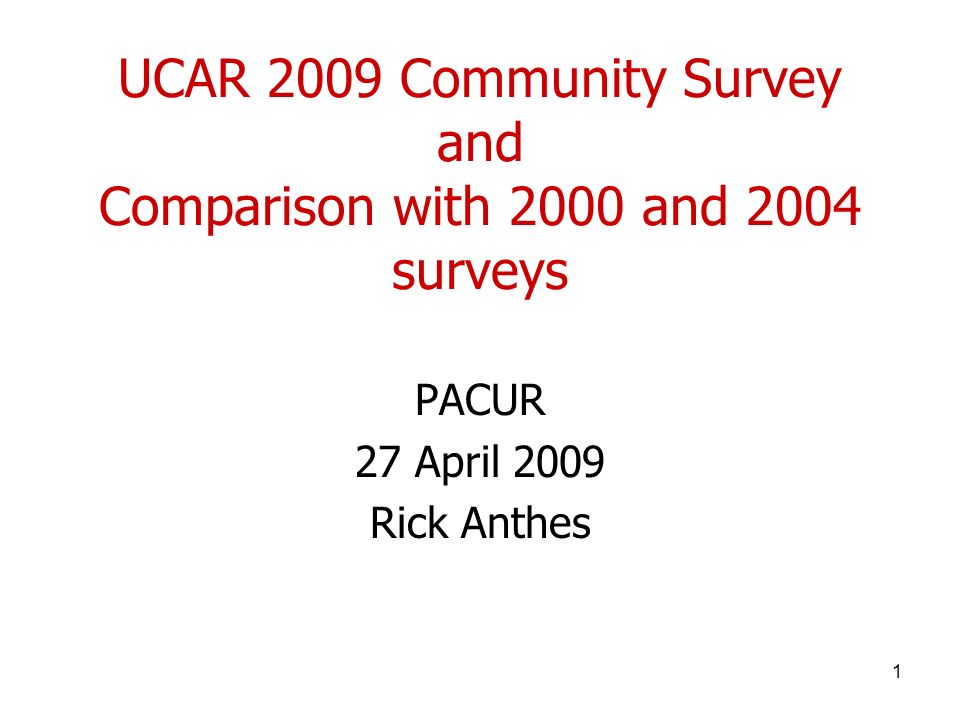 UCAR 2009 Community Survey and Comparison with 2000 and 2004 surveys

PACUR
27 April 2009
Rick Anthes

1